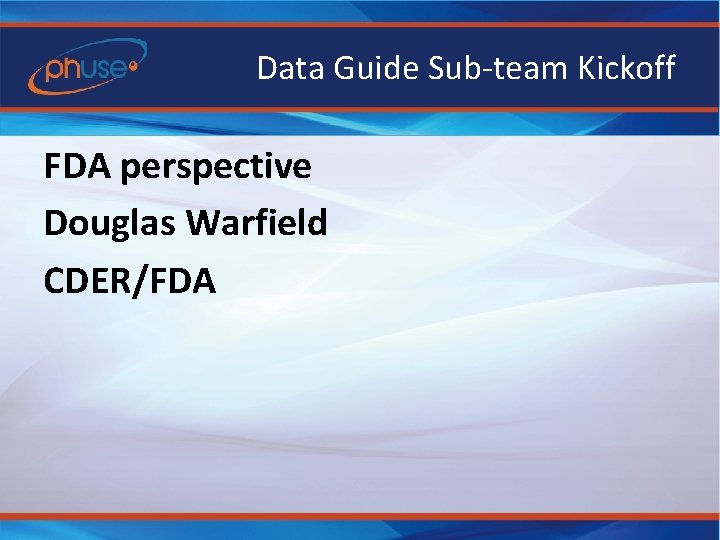 phuse

Data Guide Sub-team Kickoff

FDA perspective

Douglas Warfield

CDER/FDA